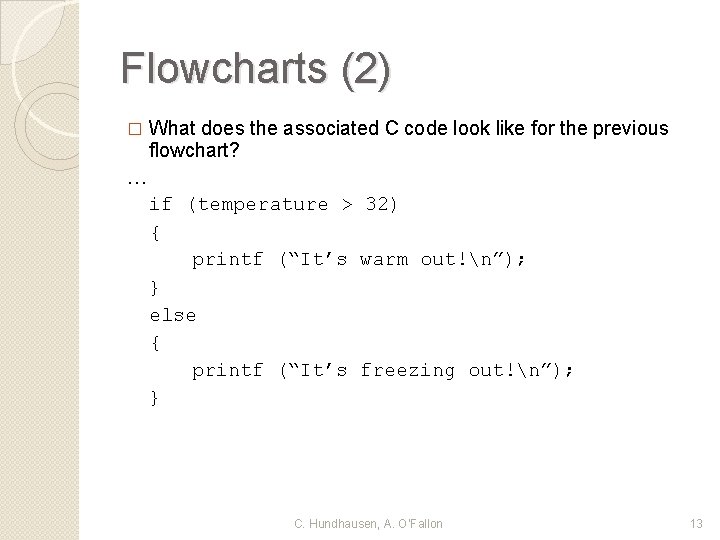 Flowcharts (2)

□ What does the associated C code look like for the previous flowchart?

…
if (temperature > 32)
{
printf (“It’s warm out!\n”);
}
else
{
printf (“It’s freezing out!\n”);
}

C. Hundhausen, A. O'Fallon

13